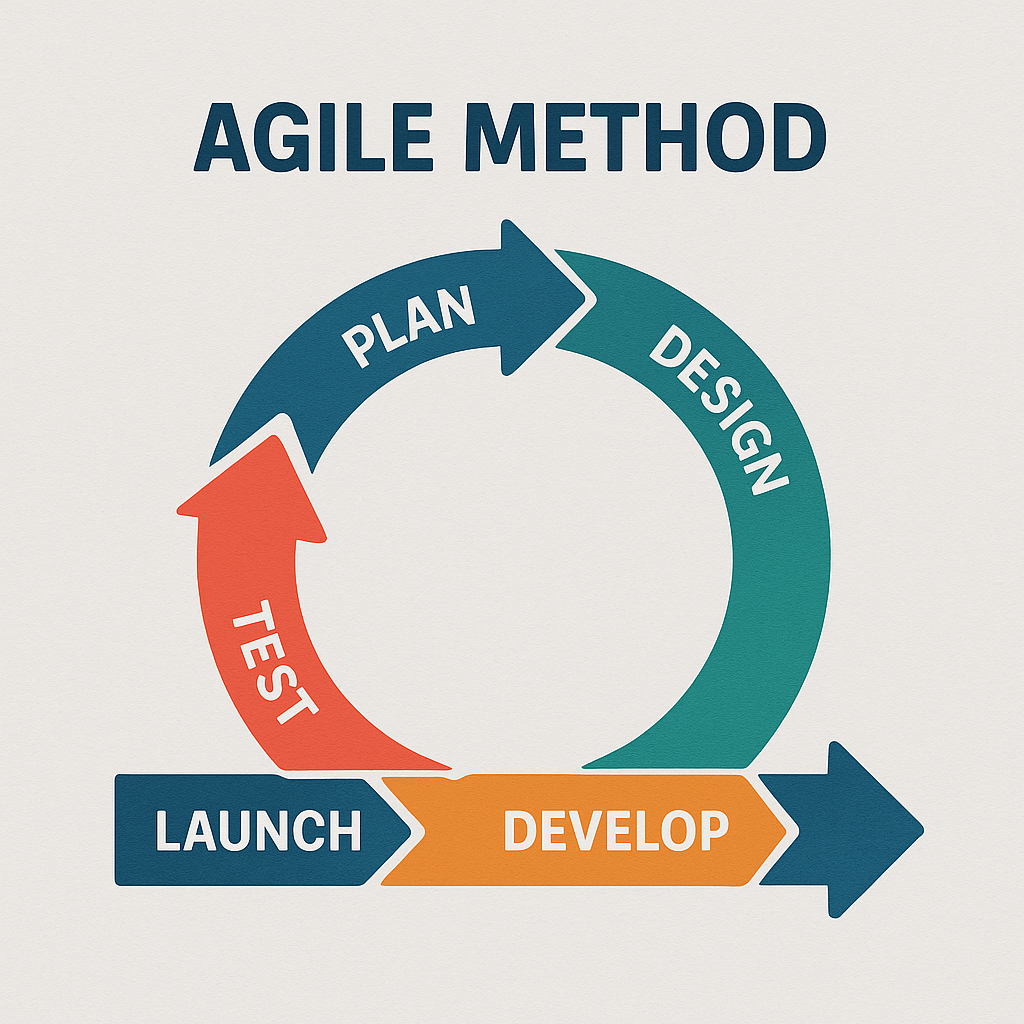 AGILE METHOD

PLAN

DESIGN

TEST

LAUNCH

DEVELOP